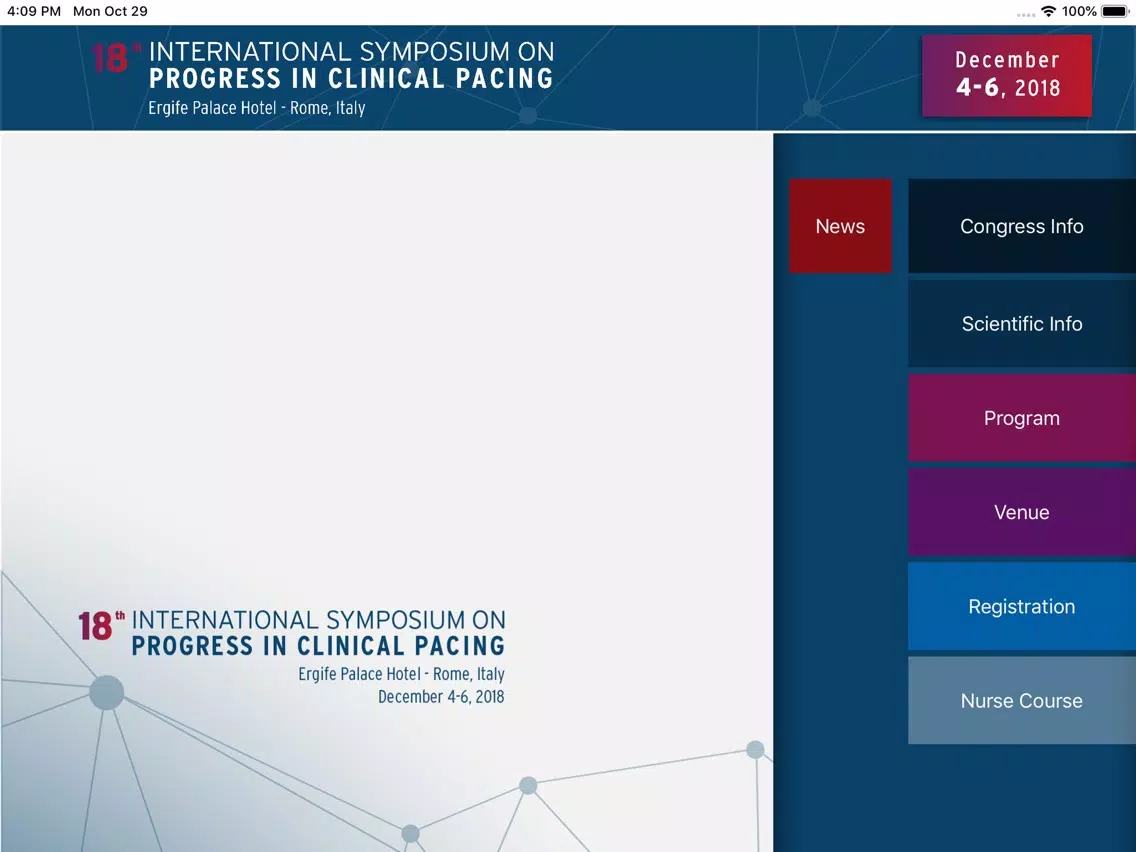 4:09 PM Mon Oct 29

100%

18th INTERNATIONAL SYMPOSIUM ON
PROGRESS IN CLINICAL PACING
Ergife Palace Hotel - Rome, Italy

December
4-6, 2018

News

Congress Info

Scientific Info

Program

Venue

Registration

Nurse Course

18th INTERNATIONAL SYMPOSIUM ON
PROGRESS IN CLINICAL PACING
Ergife Palace Hotel - Rome, Italy
December 4-6, 2018